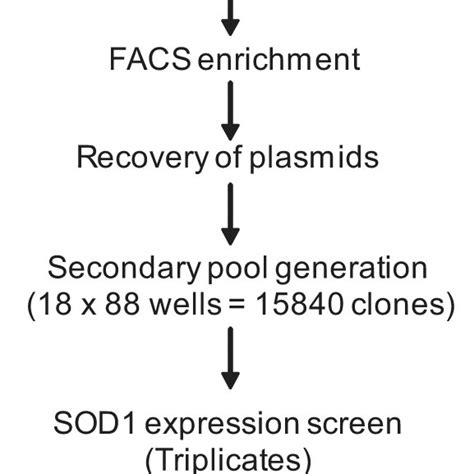 FACS enrichment

Recovery of plasmids

Secondary pool generation
(18 x 88 wells = 15840 clones)

SOD1 expression screen
(Triplicates)